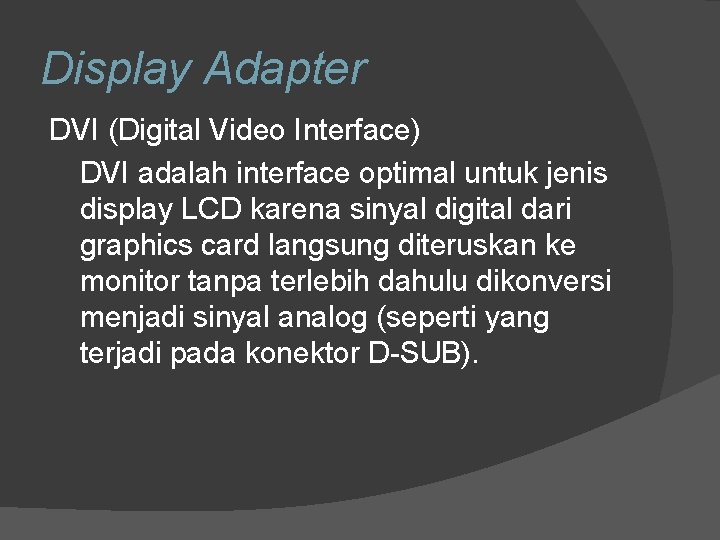 Display Adapter

DVI (Digital Video Interface)

DVI adalah interface optimal untuk jenis display LCD karena sinyal digital dari graphics card langsung diteruskan ke monitor tanpa terlebih dahulu dikonversi menjadi sinyal analog (seperti yang terjadi pada konektor D-SUB).